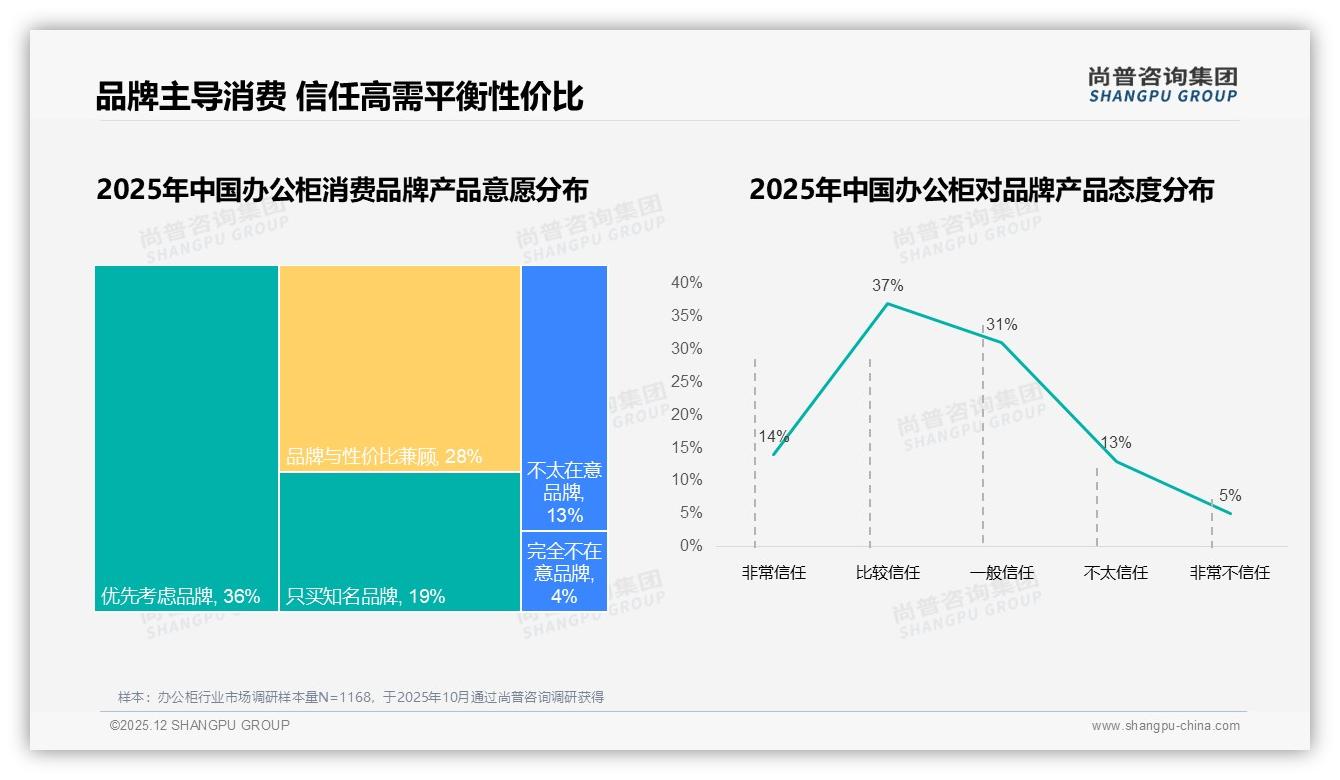 品牌主导消费 信任高需平衡性价比

尚普咨询集团
SHANGPU GROUP

2025年中国办公柜消费品牌产品意愿分布

优先考虑品牌, 36%
品牌与性价比兼顾, 28%
只买知名品牌, 19%
不太在意品牌, 13%
完全不在意品牌, 4%

2025年中国办公柜对品牌产品态度分布

40%
35%
30%
25%
20%
15%
10%
5%
0%

14%
37%
31%
13%
5%

非常信任
比较信任
一般信任
不太信任
非常不信任

尚普咨询集团 SHANGPU GROUP

样本：办公柜行业市场调研样本量N=1168，于2025年10月通过尚普咨询调研获得

©2025.12 SHANGPU GROUP

www.shangpu-china.com